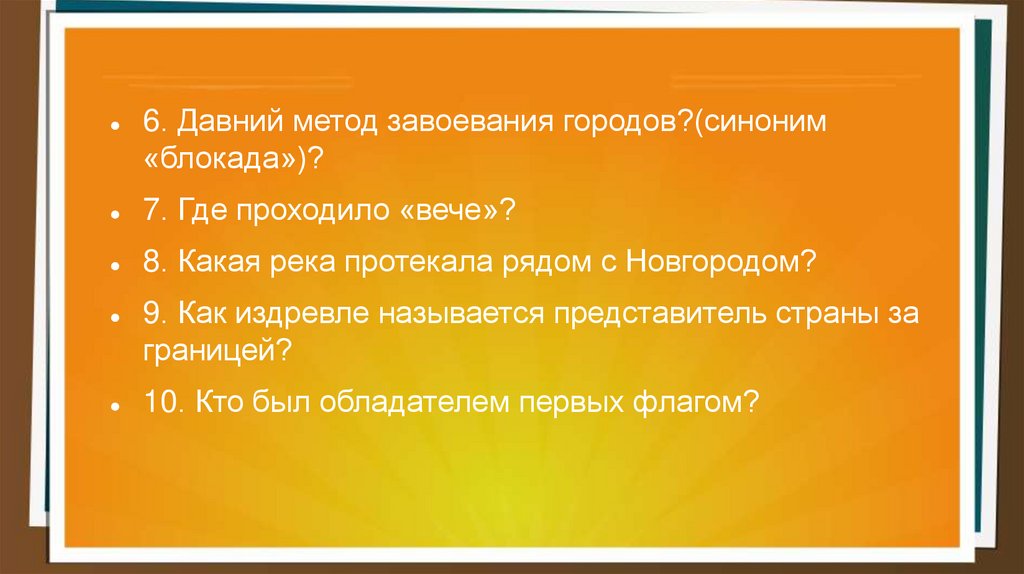 6. Давний метод завоевания городов?(синоним «блокада»)?

7. Где проходило «вече»?

8. Какая река протекала рядом с Новгородом?

9. Как издревле называется представитель страны за границей?

10. Кто был обладателем первых флагом?